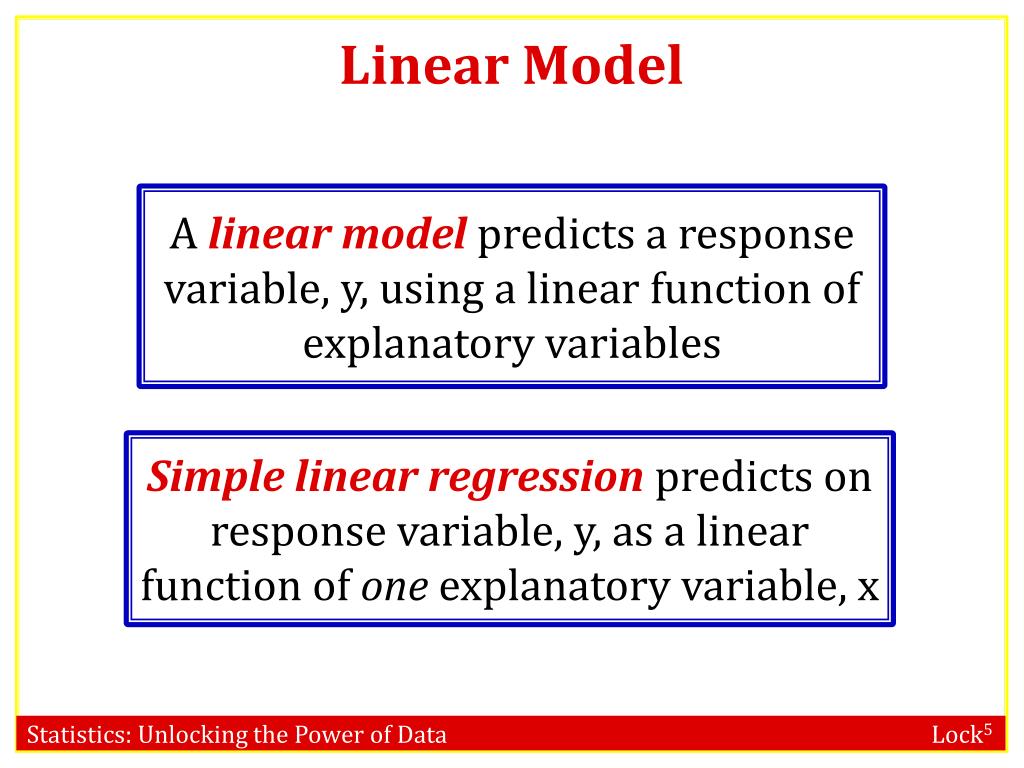 Linear Model

A linear model predicts a response variable, y, using a linear function of explanatory variables

Simple linear regression predicts on response variable, y, as a linear function of one explanatory variable, x

Statistics: Unlocking the Power of Data

Lock$^5$